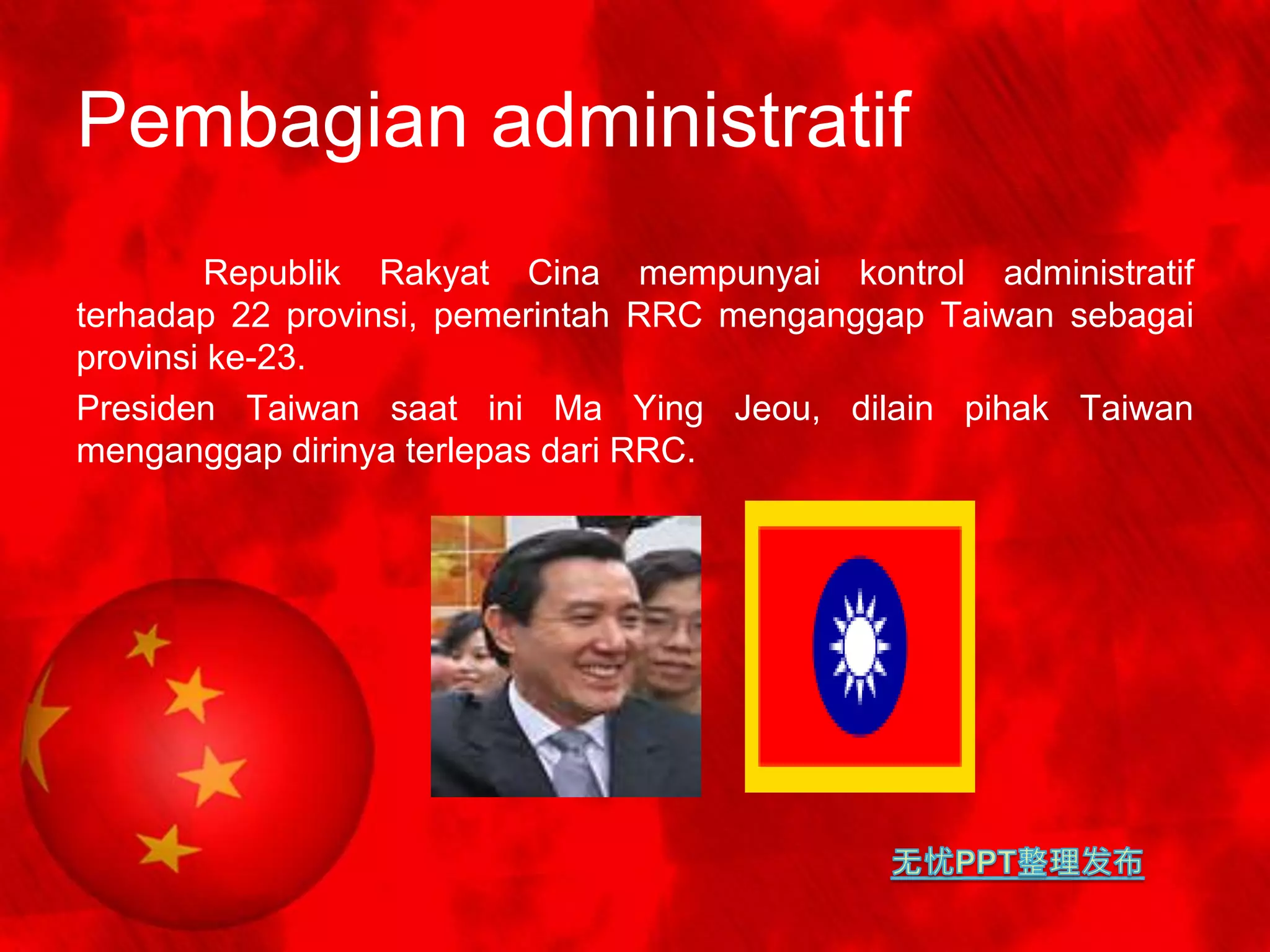 Pembagian administratif

Republik Rakyat Cina mempunyai kontrol administratif terhadap 22 provinsi, pemerintah RRC menganggap Taiwan sebagai provinsi ke-23.

Presiden Taiwan saat ini Ma Ying Jeou, dilain pihak Taiwan menganggap dirinya terlepas dari RRC.

无忧PPT整理发布